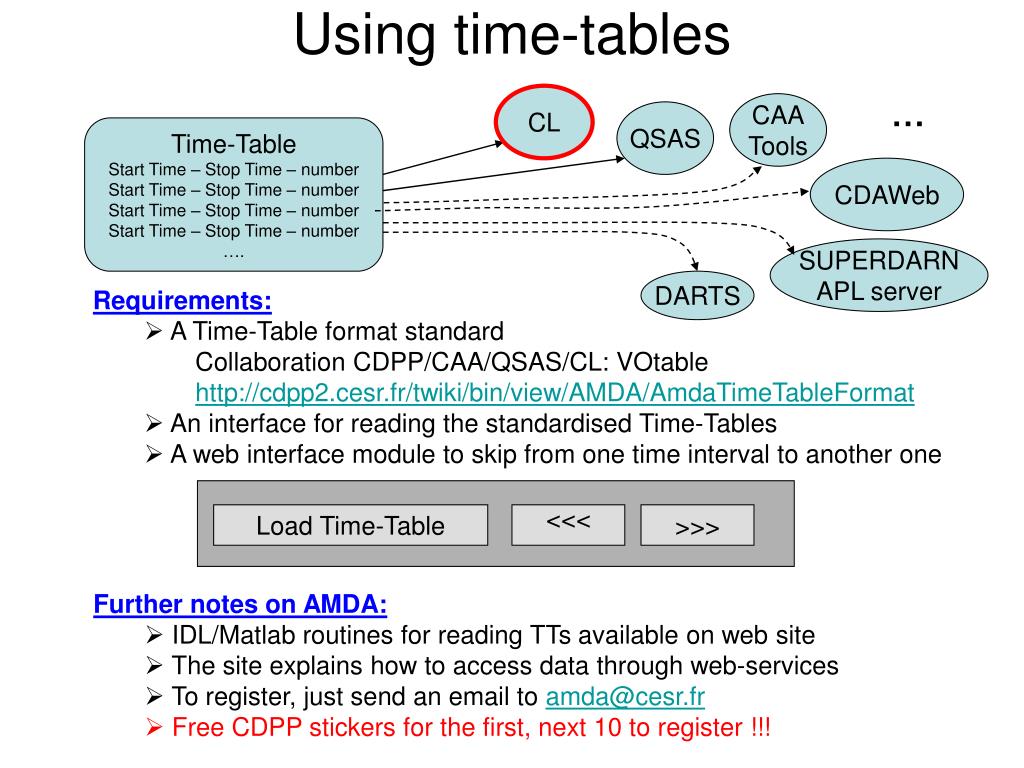 Using time-tables

Time-Table
Start Time – Stop Time – number
Start Time – Stop Time – number
Start Time – Stop Time – number
Start Time – Stop Time – number
….

CL

QSAS

CAA Tools

…

CDAWeb

SUPERDARN APL server

DARTS

Requirements:
➢ A Time-Table format standard
Collaboration CDPP/CAA/QSAS/CL: VOtable
http://cdpp2.cesr.fr/twiki/bin/view/AMDA/AmdaTimeTableFormat
➢ An interface for reading the standardised Time-Tables
➢ A web interface module to skip from one time interval to another one

Load Time-Table

<<<

>>>

Further notes on AMDA:
➢ IDL/Matlab routines for reading TTs available on web site
➢ The site explains how to access data through web-services
➢ To register, just send an email to amda@cesr.fr
➢ Free CDPP stickers for the first, next 10 to register !!!